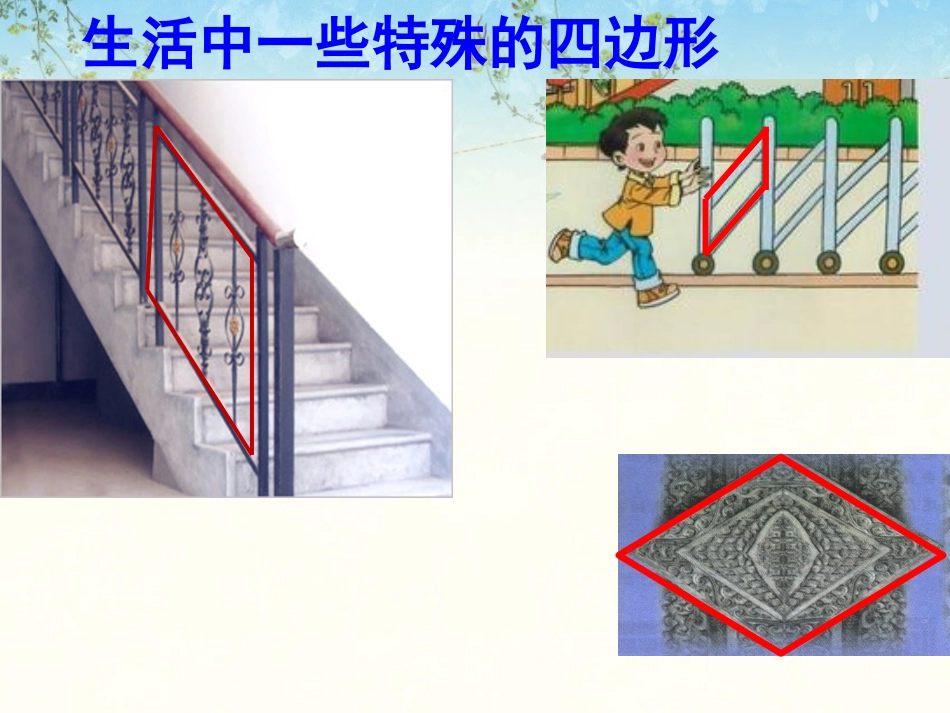 生活中一些特殊的四边形